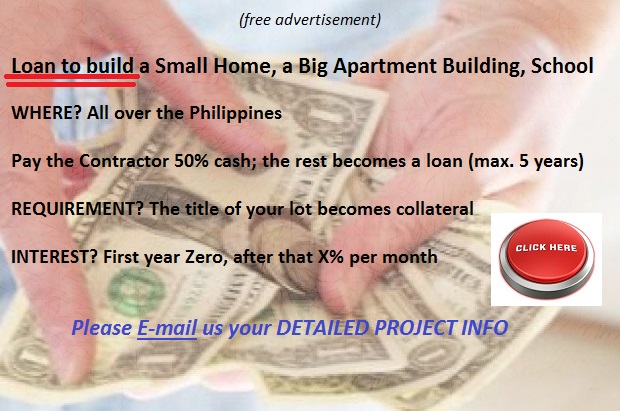 (free advertisement)

Loan to build a Small Home, a Big Apartment Building, School

WHERE? All over the Philippines

Pay the Contractor 50% cash; the rest becomes a loan (max. 5 years)

REQUIREMENT? The title of your lot becomes collateral

INTEREST? First year Zero, after that X% per month

CLICK HERE

Please E-mail us your DETAILED PROJECT INFO